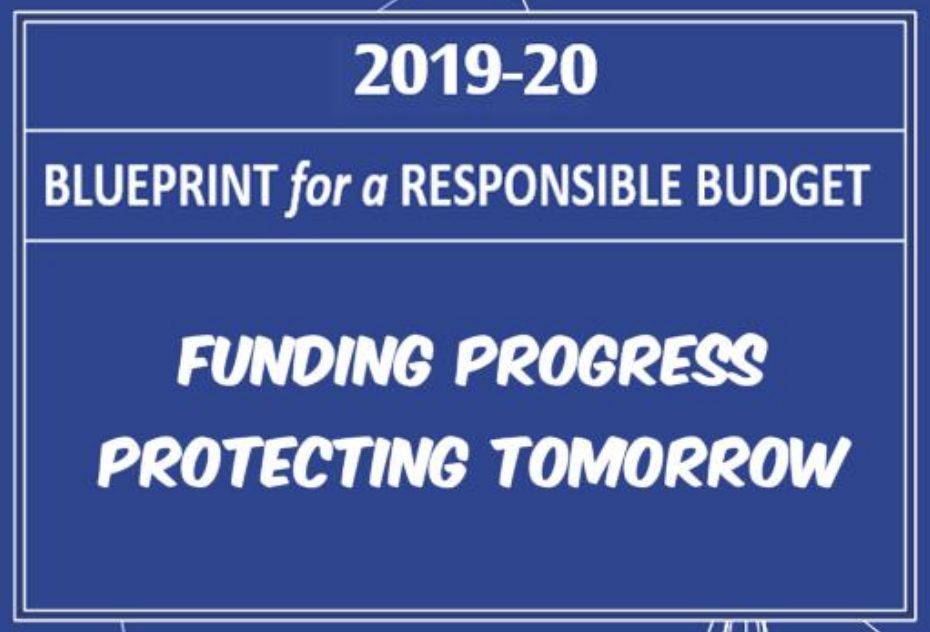 2019-20

BLUEPRINT for a RESPONSIBLE BUDGET

FUNDING PROGRESS
PROTECTING TOMORROW